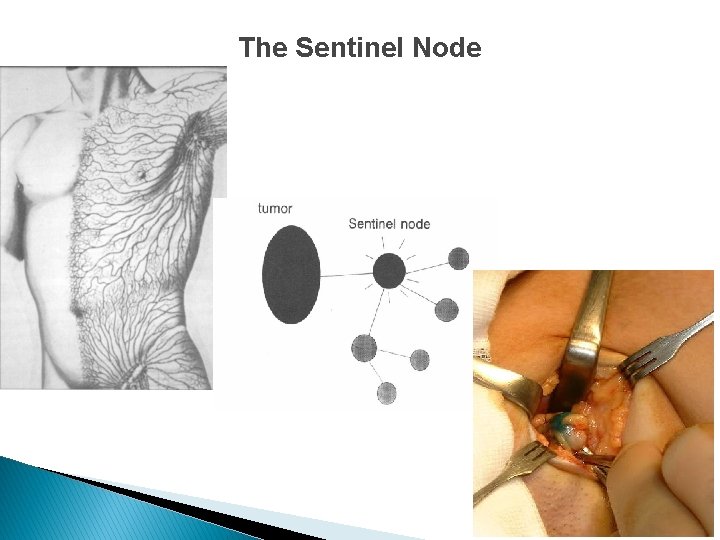 The Sentinel Node

tumor

Sentinel node